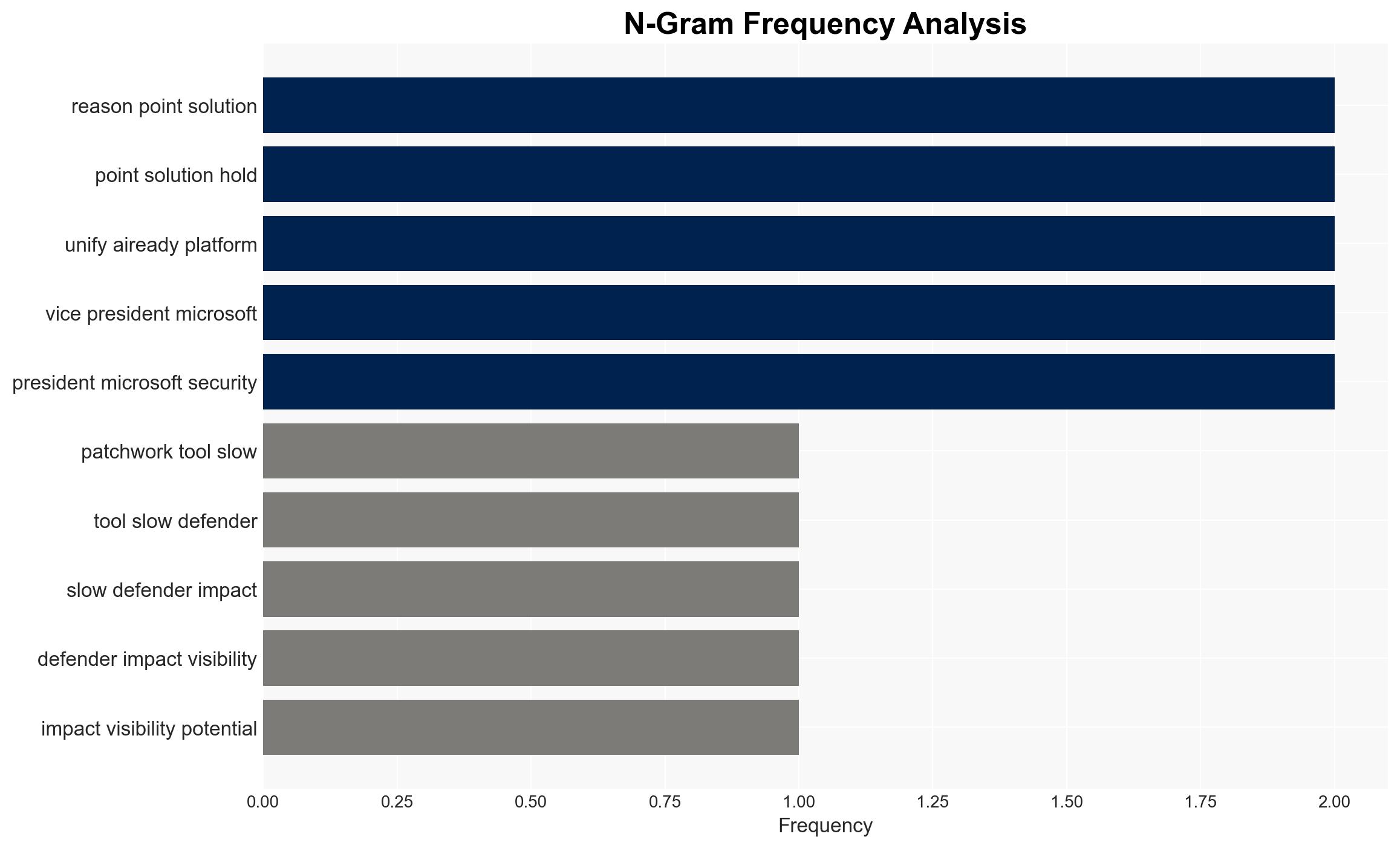 N-Gram Frequency Analysis

reason point solution
point solution hold
unify aiready platform
vice president microsoft
president microsoft security
patchwork tool slow
tool slow defender
slow defender impact
defender impact visibility
impact visibility potential

0.00 0.25 0.50 0.75 1.00 1.25 1.50 1.75 2.00

Frequency